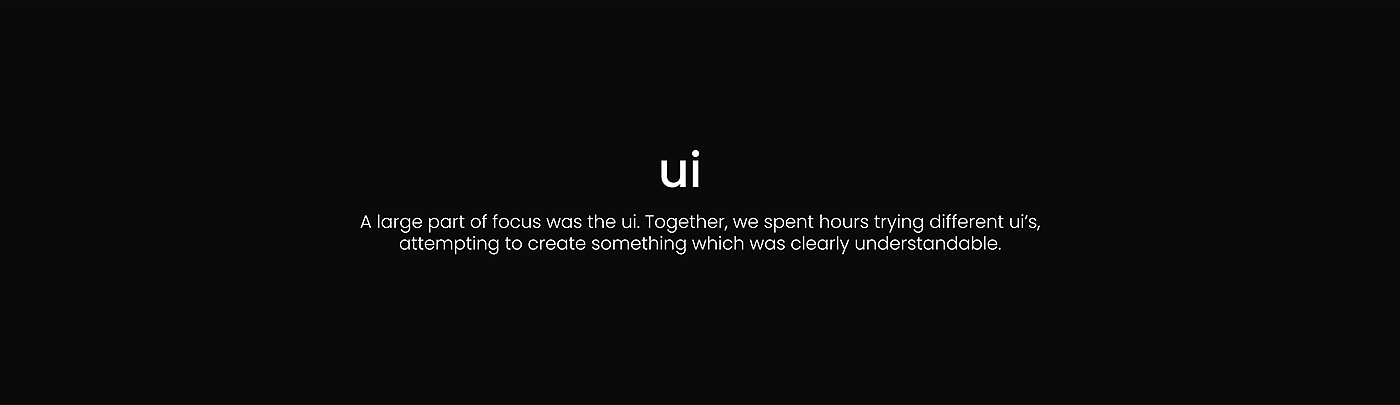 ui

A large part of focus was the ui. Together, we spent hours trying different ui's, attempting to create something which was clearly understandable.